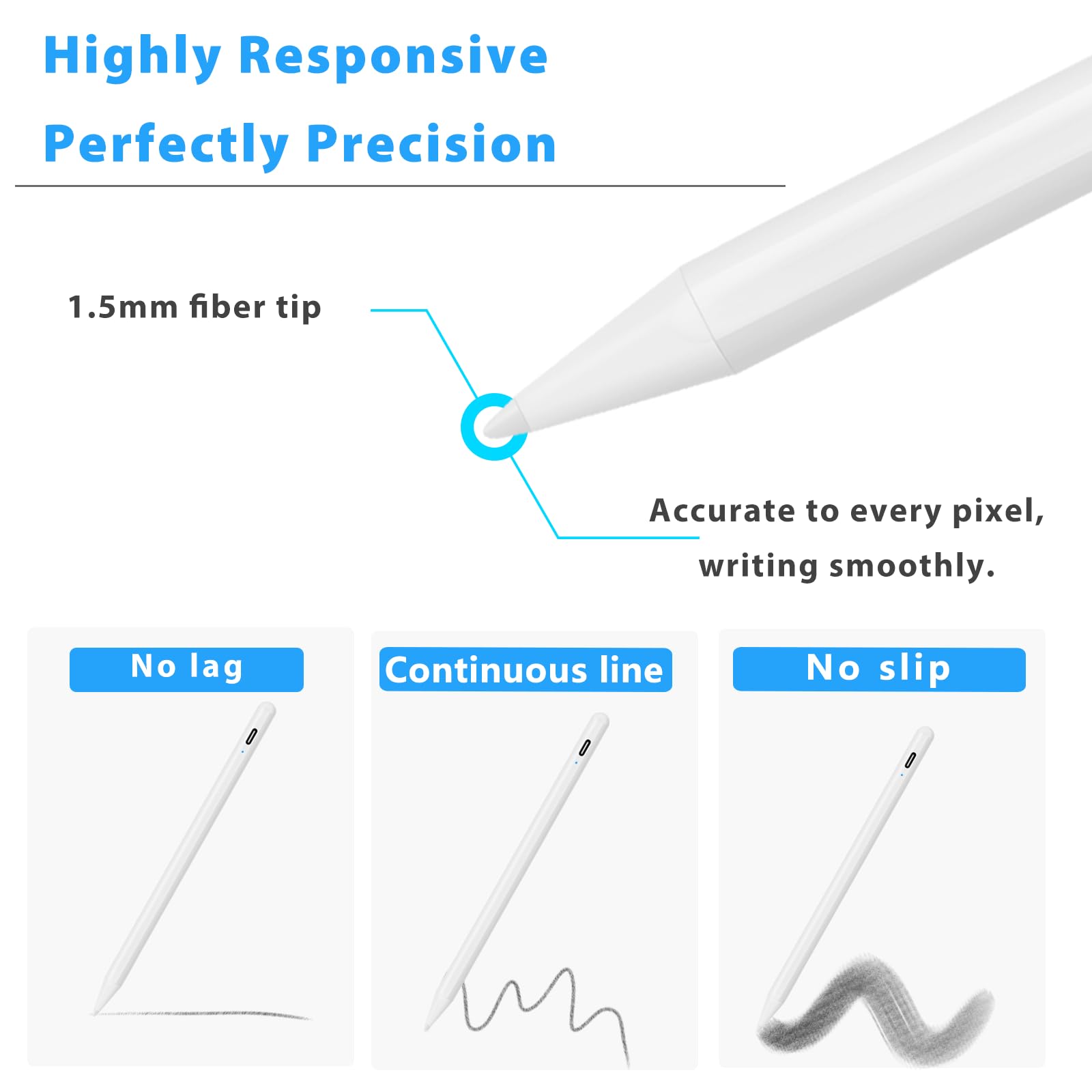 Highly Responsive
Perfectly Precision

1.5mm fiber tip

Accurate to every pixel, writing smoothly.

No lag

Continuous line

No slip